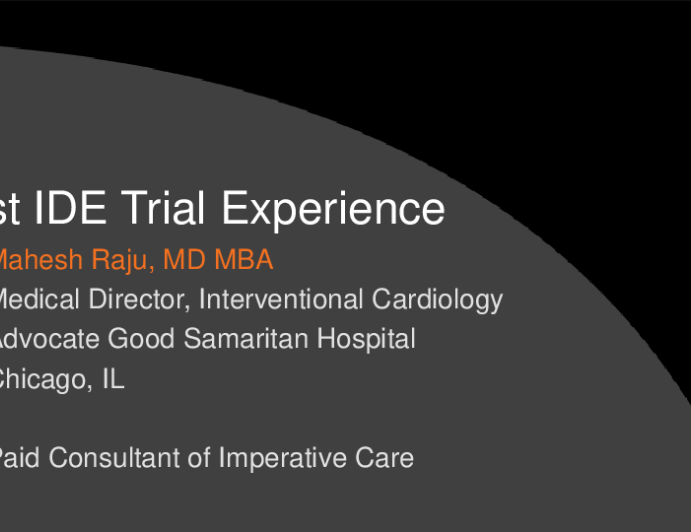 st IDE Trial Experience

Mahesh Raju, MD MBA
Medical Director, Interventional Cardiology
Advocate Good Samaritan Hospital
Chicago, IL

Paid Consultant of Imperative Care